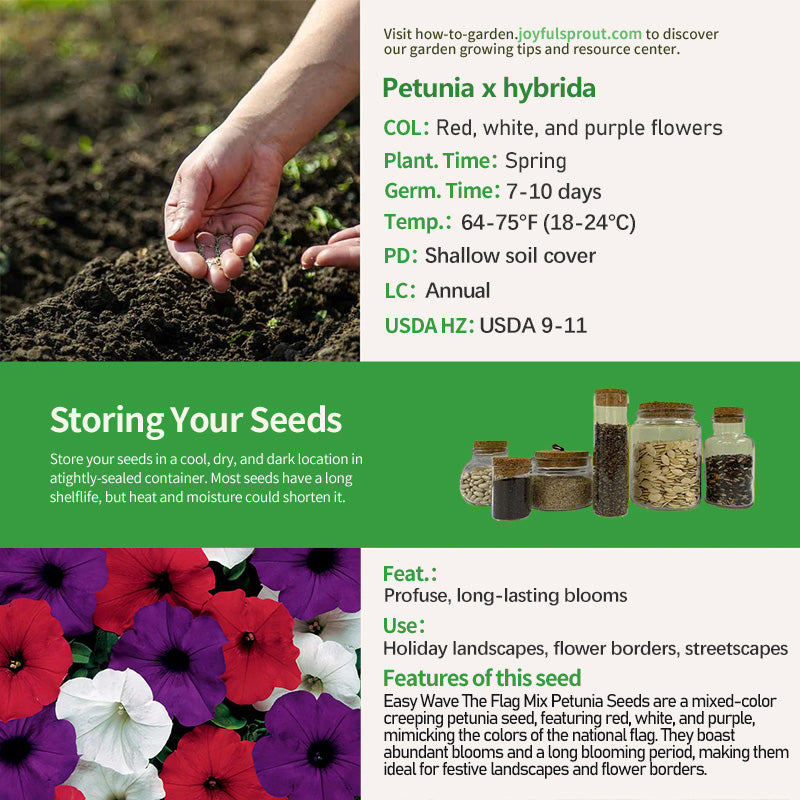 Visit how-to-garden.joyfulsprout.com to discover our garden growing tips and resource center.

Petunia x hybrida

COL: Red, white, and purple flowers

Plant. Time: Spring

Germ. Time: 7-10 days

Temp.: 64-75°F (18-24°C)

PD: Shallow soil cover

LC: Annual

USDA HZ: USDA 9-11

Storing Your Seeds

Store your seeds in a cool, dry, and dark location in atightly-sealed container. Most seeds have a long shelflife, but heat and moisture could shorten it.

Feat.:

Profuse, long-lasting blooms

Use:

Holiday landscapes, flower borders, streetscapes

Features of this seed

Easy Wave The Flag Mix Petunia Seeds are a mixed-color creeping petunia seed, featuring red, white, and purple, mimicking the colors of the national flag. They boast abundant blooms and a long blooming period, making them ideal for festive landscapes and flower borders.